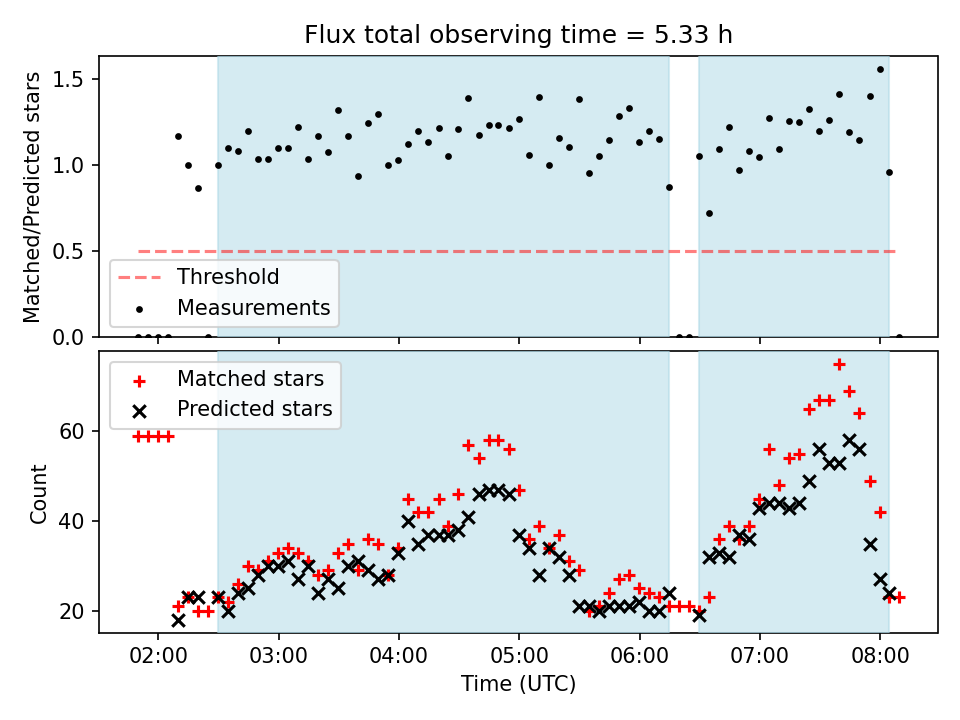 Flux total observing time = 5.33 h

Matched/Predicted stars

1.5
1.0
0.5
0.0

Threshold
Measurements

Matched stars
Predicted stars

Count

60
40
20

02:00
03:00
04:00
05:00
06:00
07:00
08:00

Time (UTC)